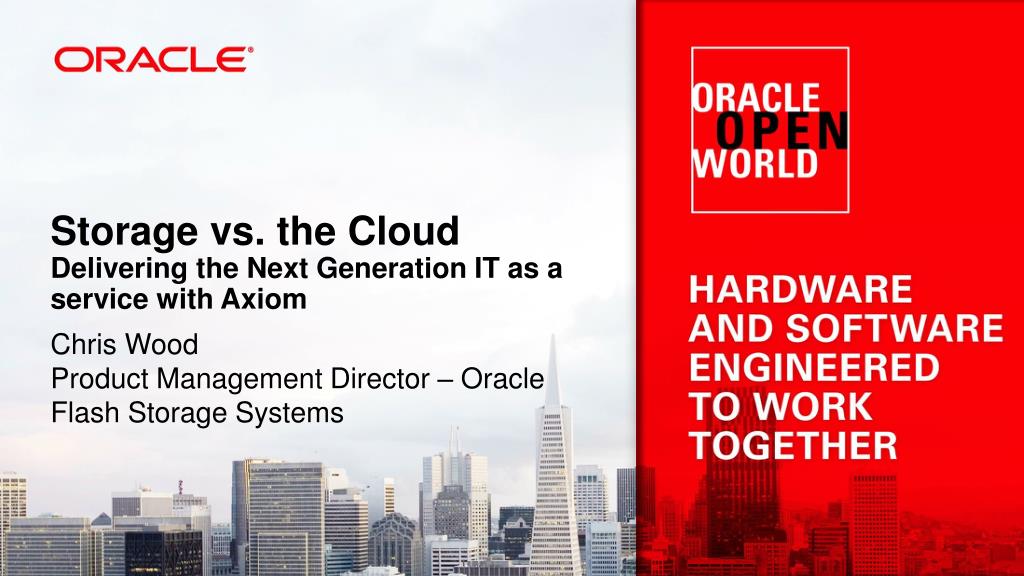 ORACLE®

Storage vs. the Cloud
Delivering the Next Generation IT as a service with Axiom

Chris Wood
Product Management Director – Oracle Flash Storage Systems

ORACLE
OPEN
WORLD

HARDWARE
AND SOFTWARE
ENGINEERED
TO WORK
TOGETHER